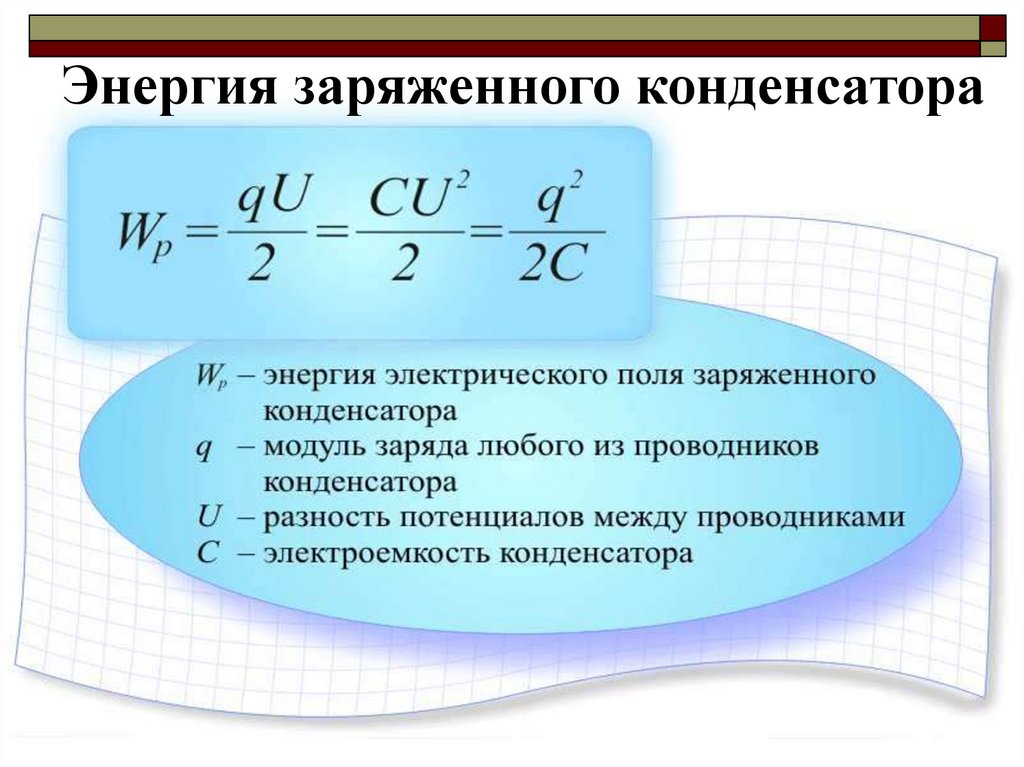 Энергия заряженного конденсатора

$W_p = \frac{qU}{2} = \frac{CU^2}{2} = \frac{q^2}{2C}$

$W_p$ – энергия электрического поля заряженного конденсатора
$q$ – модуль заряда любого из проводников конденсатора
$U$ – разность потенциалов между проводниками
$C$ – электроемкость конденсатора